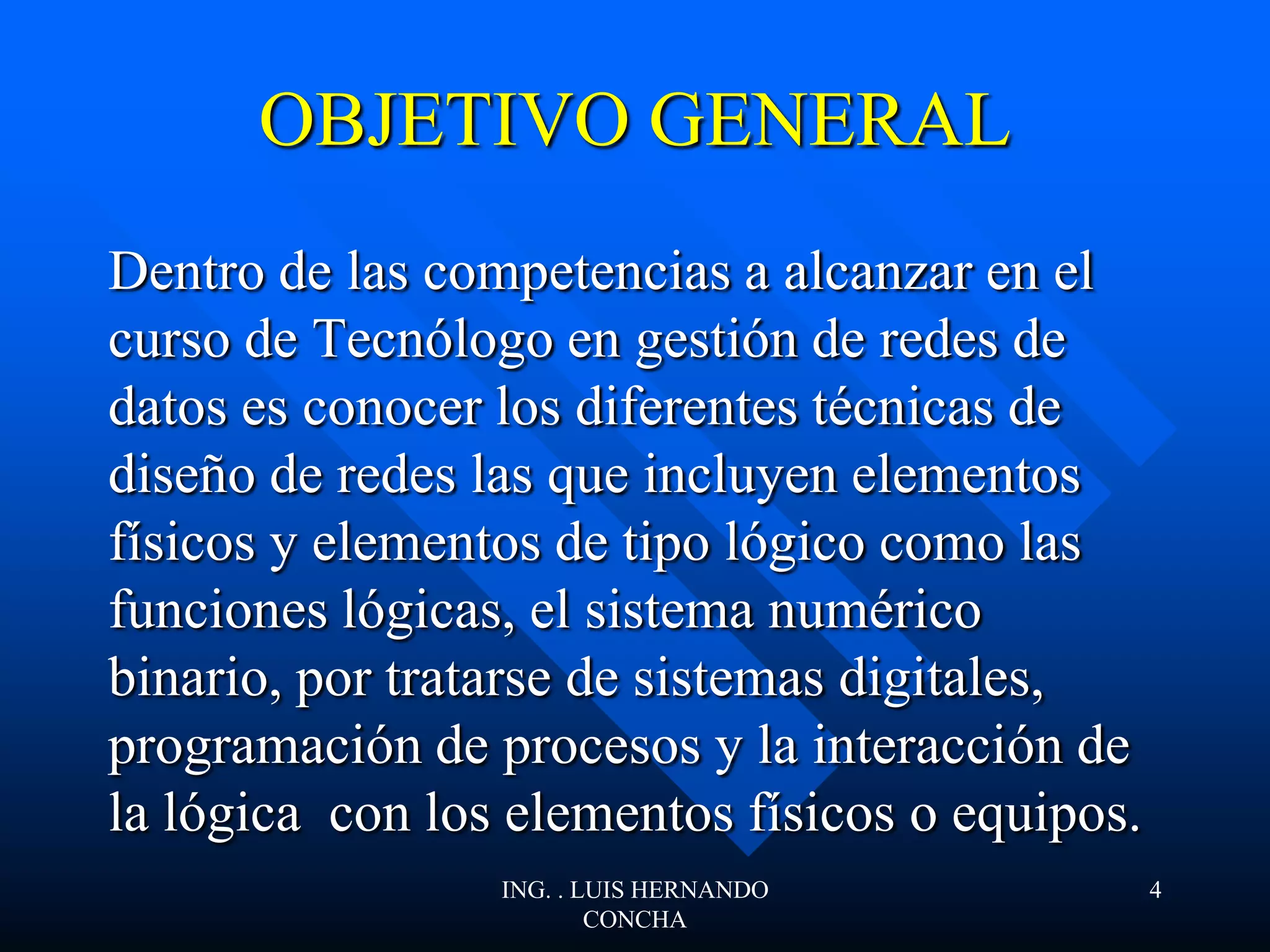 OBJETIVO GENERAL

Dentro de las competencias a alcanzar en el curso de Tecnólogo en gestión de redes de datos es conocer los diferentes técnicas de diseño de redes las que incluyen elementos físicos y elementos de tipo lógico como las funciones lógicas, el sistema numérico binario, por tratarse de sistemas digitales, programación de procesos y la interacción de la lógica  con los elementos físicos o equipos.

ING. . LUIS HERNANDO CONCHA

4